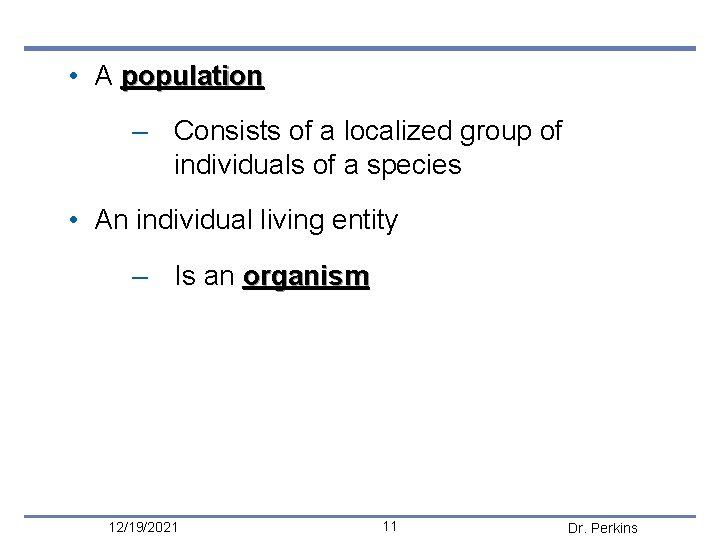 • A population

– Consists of a localized group of individuals of a species

• An individual living entity

– Is an organism

12/19/2021

11

Dr. Perkins